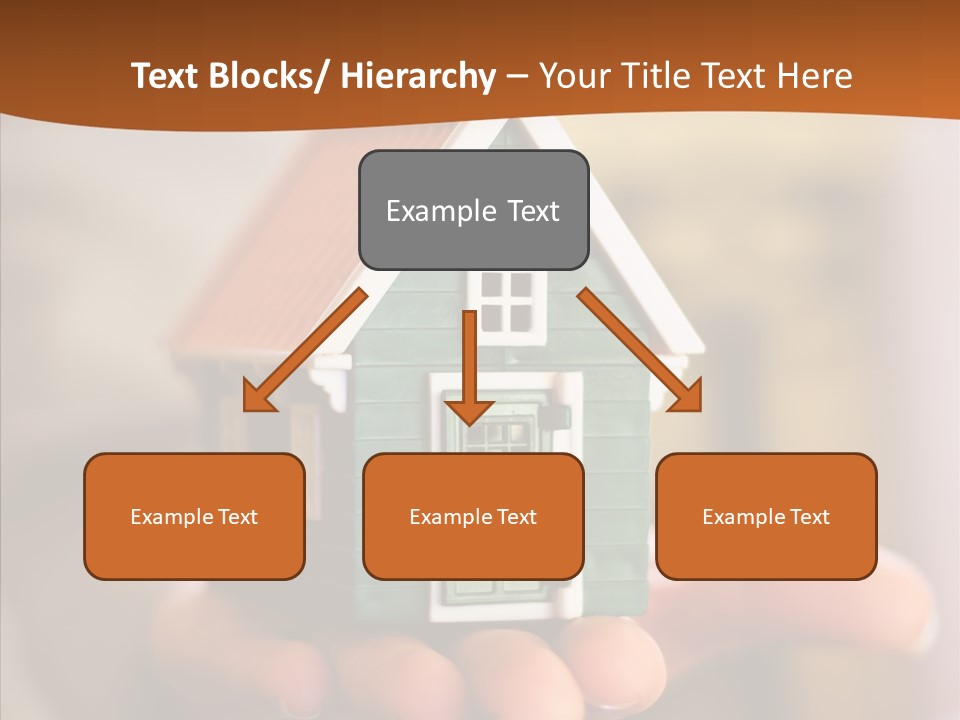 Text Blocks/ Hierarchy – Your Title Text Here

Example Text

Example Text

Example Text

Example Text